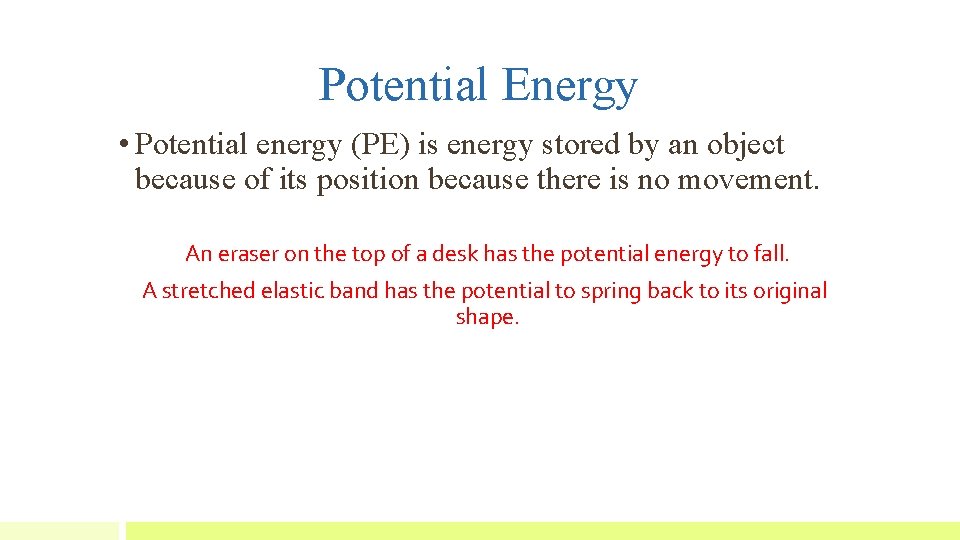 Potential Energy

• Potential energy (PE) is energy stored by an object because of its position because there is no movement.

An eraser on the top of a desk has the potential energy to fall.

A stretched elastic band has the potential to spring back to its original shape.